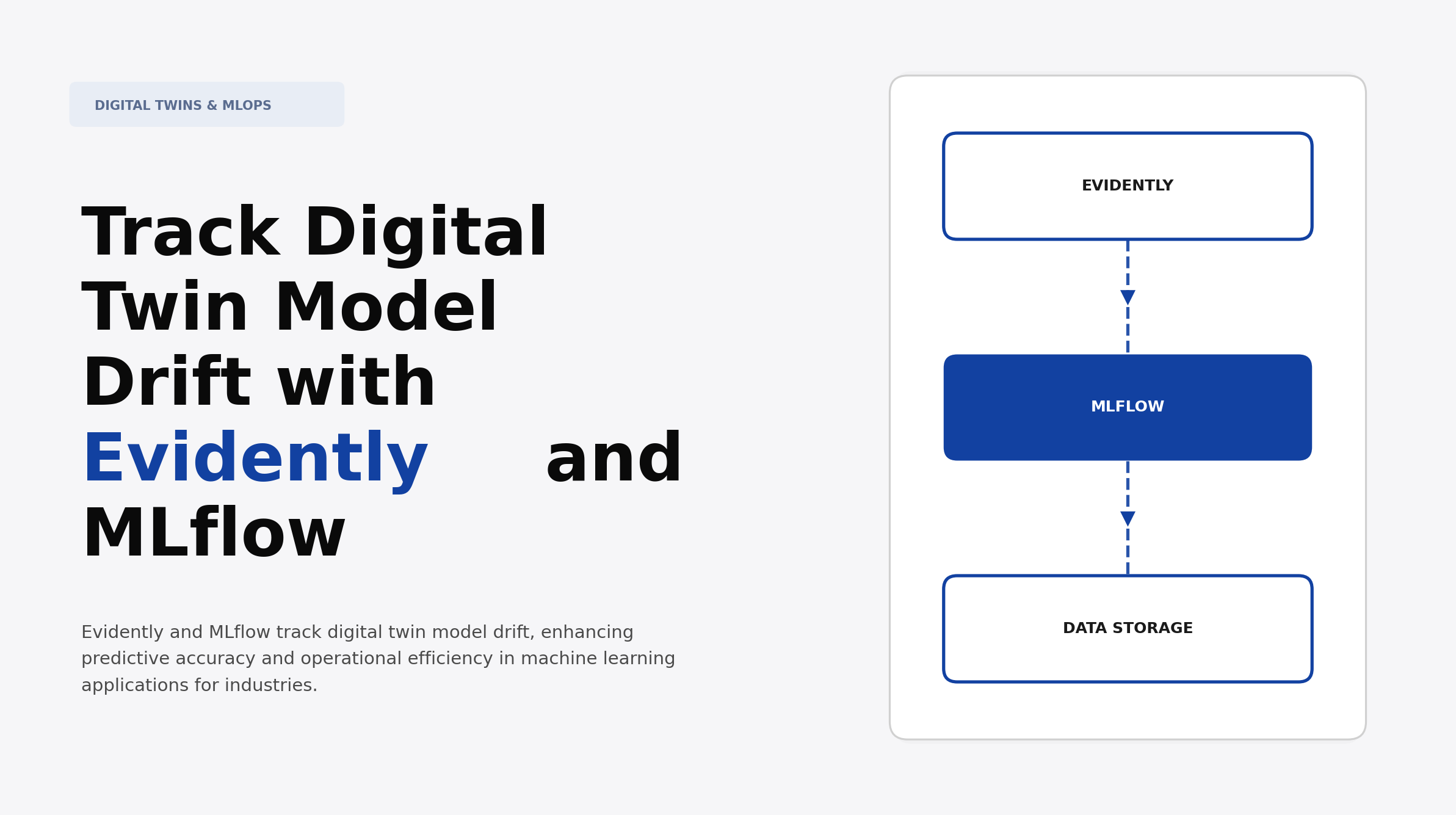 DIGITAL TWINS & MLOPS

Track Digital Twin Model Drift with Evidently and MLflow

Evidently and MLflow track digital twin model drift, enhancing predictive accuracy and operational efficiency in machine learning applications for industries.

EVIDENTLY

MLFLOW

DATA STORAGE